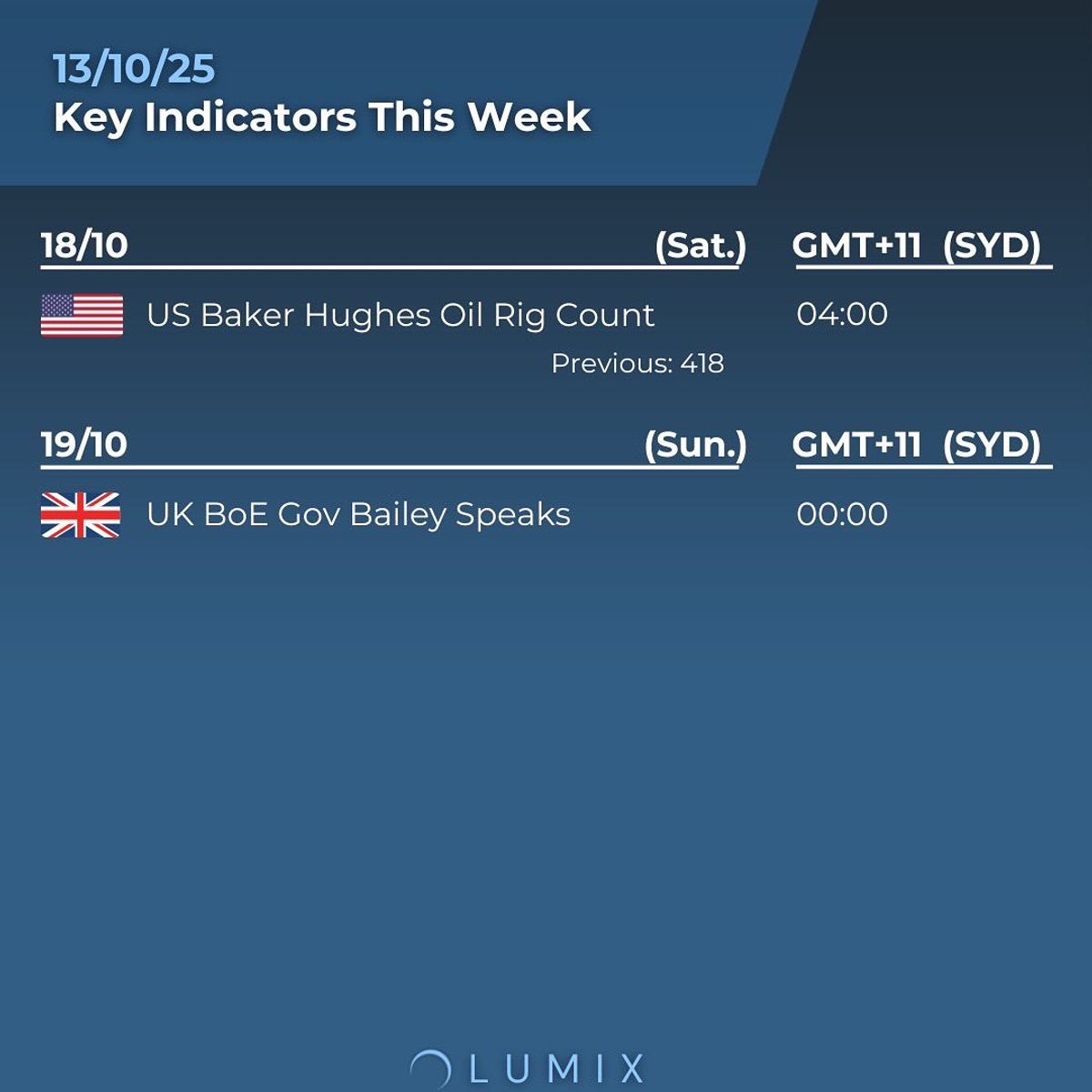 13/10/25
Key Indicators This Week

18/10 (Sat.) GMT+11 (SYD)

US Baker Hughes Oil Rig Count 04:00

Previous: 418

19/10 (Sun.) GMT+11 (SYD)

UK BoE Gov Bailey Speaks 00:00

LUMIX